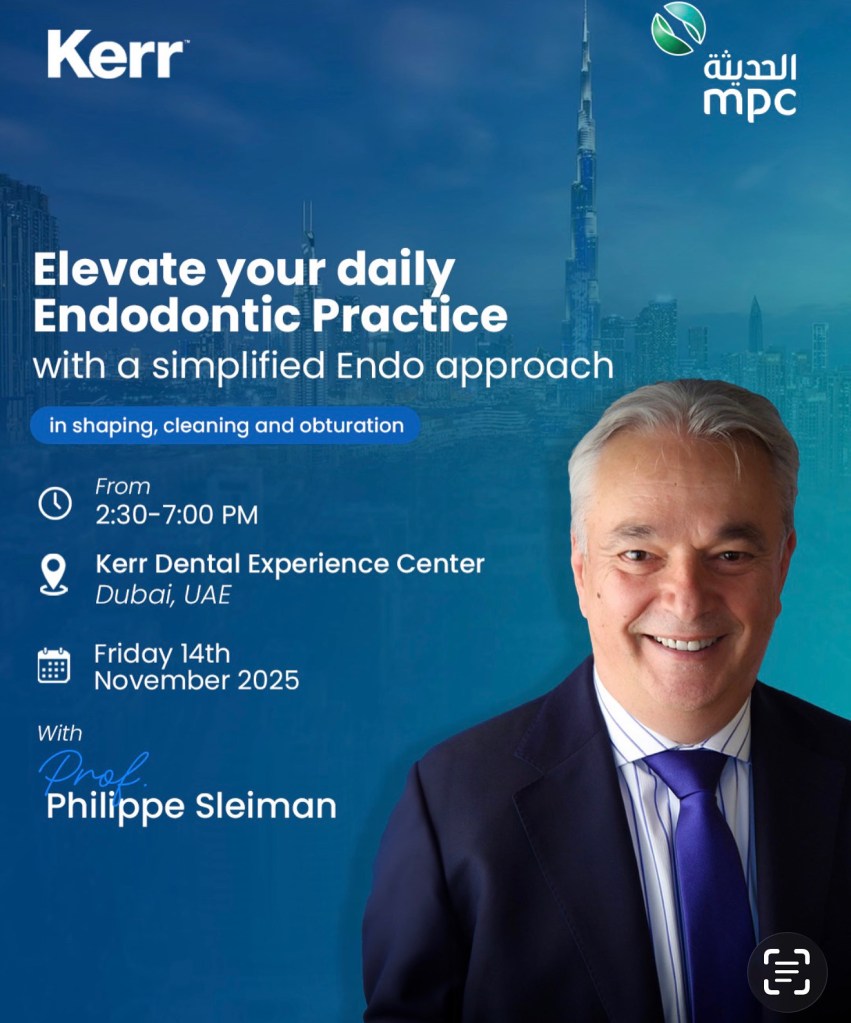 Kerr™

الحديثة
mpc

Elevate your daily Endodontic Practice
with a simplified Endo approach

in shaping, cleaning and obturation

From
2:30-7:00 PM

Kerr Dental Experience Center
Dubai, UAE

Friday 14th
November 2025

With
Prof.
Philippe Sleiman